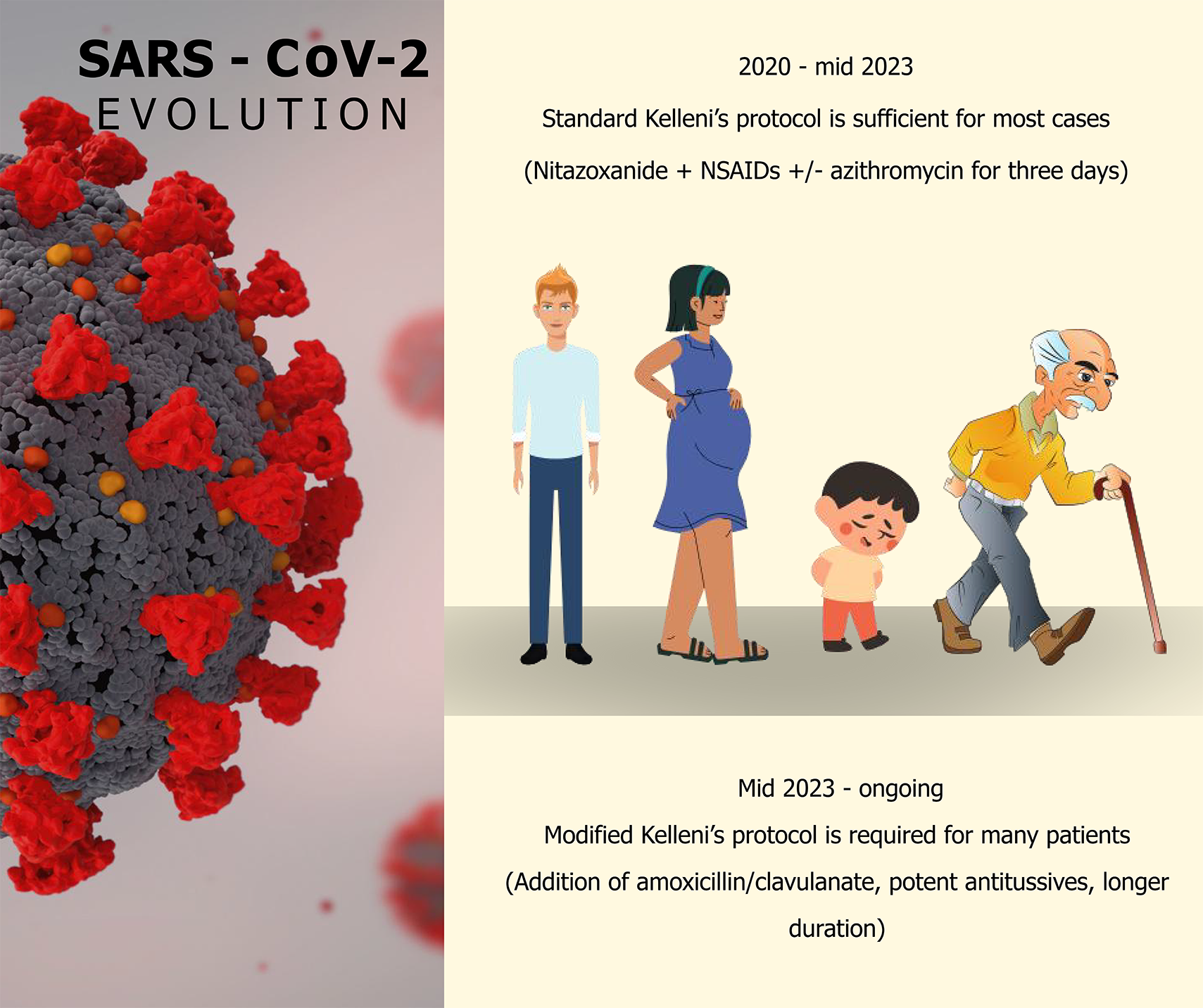 SARS - CoV-2
EVOLUTION

2020 - mid 2023

Standard Kelleni's protocol is sufficient for most cases

(Nitazoxanide + NSAIDs +/- azithromycin for three days)

Mid 2023 - ongoing

Modified Kelleni's protocol is required for many patients

(Addition of amoxicillin/clavulanate, potent antitussives, longer duration)